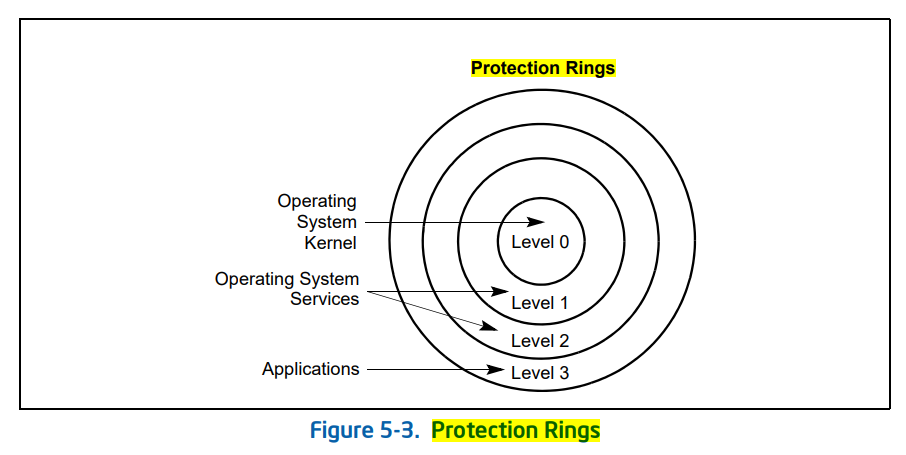 Protection Rings

Operating System Kernel

Operating System Services

Applications

Level 0

Level 1

Level 2

Level 3

Figure 5-3. Protection Rings